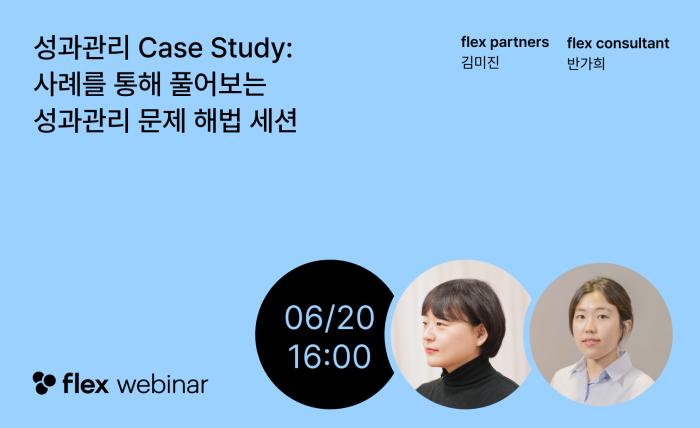 성과관리 Case Study:
사례를 통해 풀어보는
성과관리 문제 해법 세션

flex partners
김미진

flex consultant
반가희

06/20
16:00

flex webinar